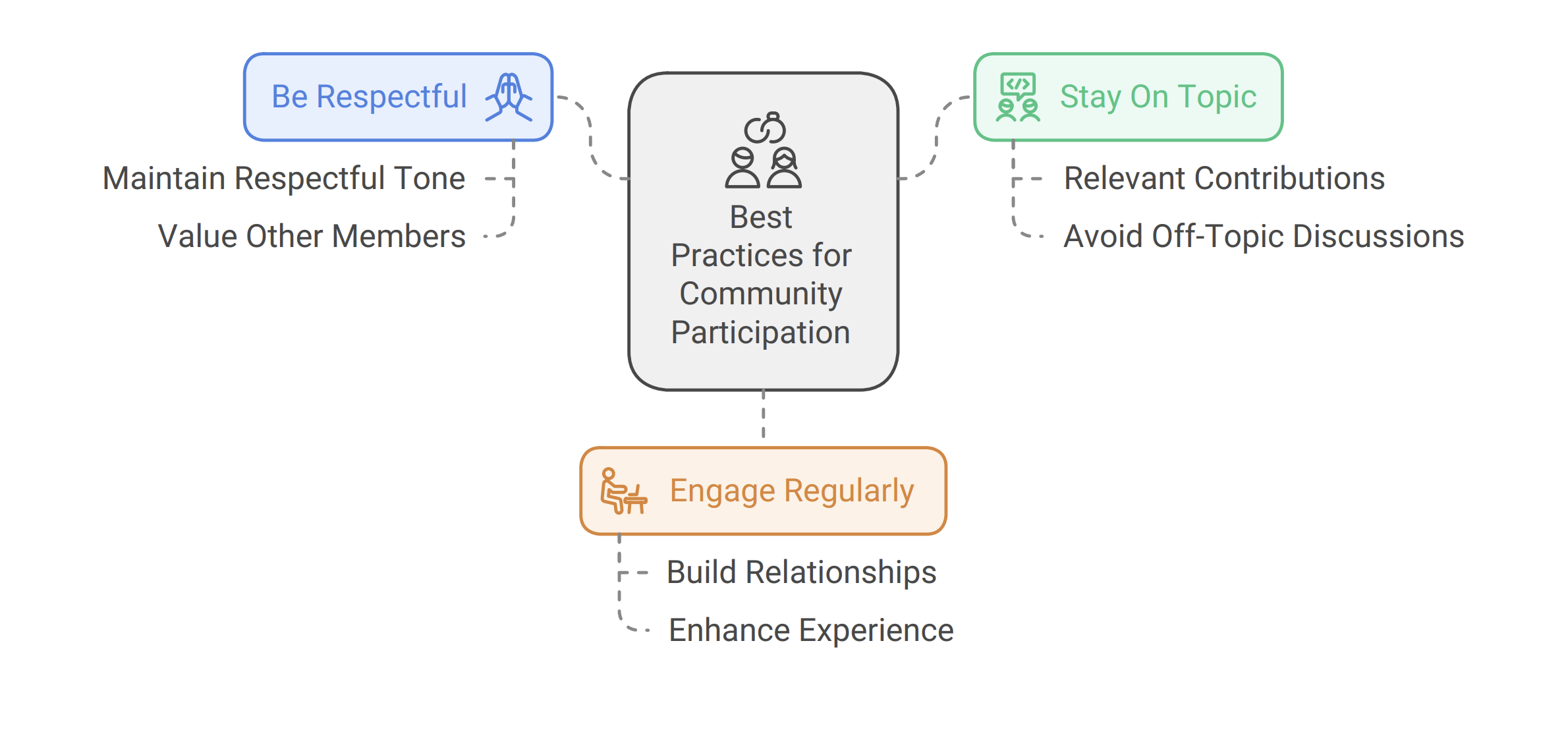 Be Respectful

Maintain Respectful Tone

Value Other Members

Best Practices for Community Participation

Stay On Topic

Relevant Contributions

Avoid Off-Topic Discussions

Engage Regularly

Build Relationships

Enhance Experience